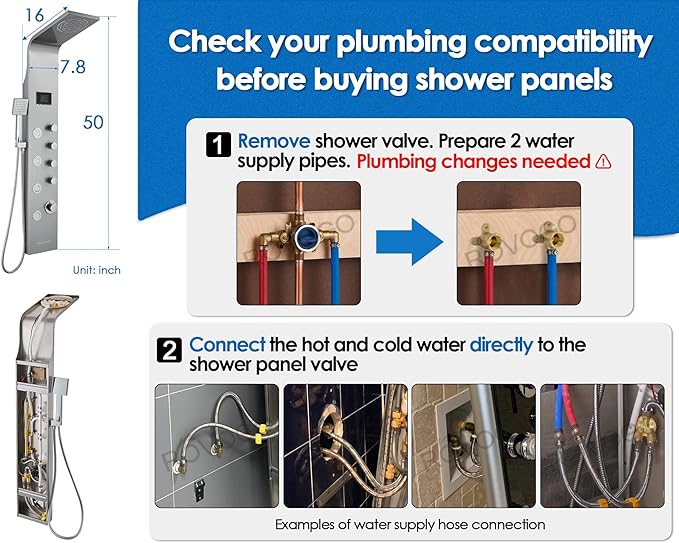 16

7.8

50

Unit: inch

Check your plumbing compatibility before buying shower panels

1 Remove shower valve. Prepare 2 water supply pipes. Plumbing changes needed ⚠

2 Connect the hot and cold water directly to the shower panel valve

Examples of water supply hose connection

ROVOGO